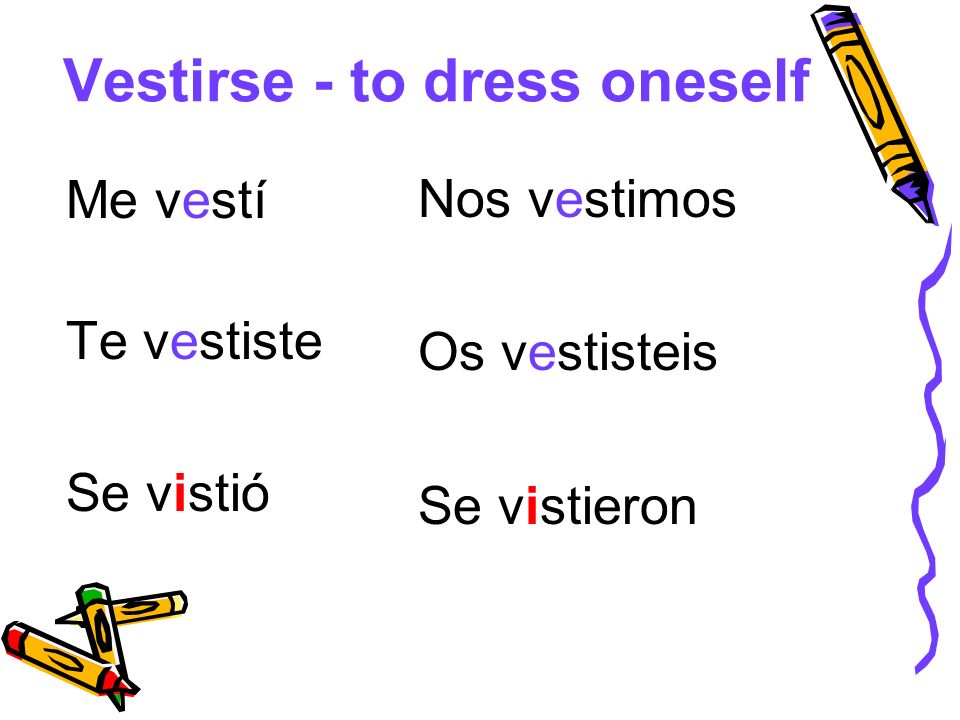 Vestirse - to dress oneself

Me vestí

Te vestiste

Se vistió

Nos vestimos

Os vestisteis

Se vistieron